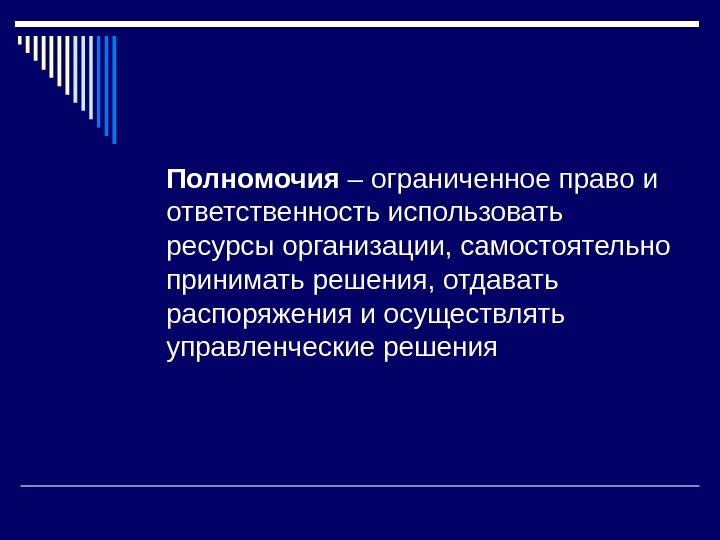 Полномочия – ограниченное право и ответственность использовать ресурсы организации, самостоятельно принимать решения, отдавать распоряжения и осуществлять управленческие решения